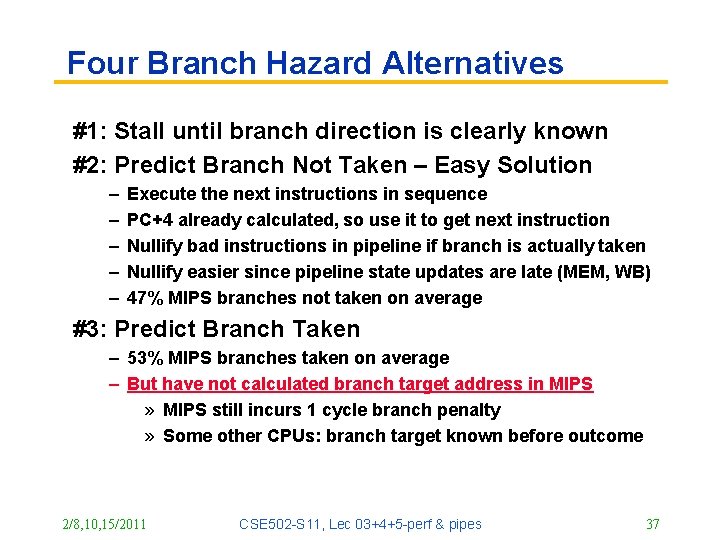 Four Branch Hazard Alternatives

#1: Stall until branch direction is clearly known

#2: Predict Branch Not Taken – Easy Solution

– Execute the next instructions in sequence
– PC+4 already calculated, so use it to get next instruction
– Nullify bad instructions in pipeline if branch is actually taken
– Nullify easier since pipeline state updates are late (MEM, WB)
– 47% MIPS branches not taken on average

#3: Predict Branch Taken

– 53% MIPS branches taken on average
– But have not calculated branch target address in MIPS
» MIPS still incurs 1 cycle branch penalty
» Some other CPUs: branch target known before outcome

2/8,10,15/2011 CSE502-S11, Lec 03+4+5-perf & pipes 37